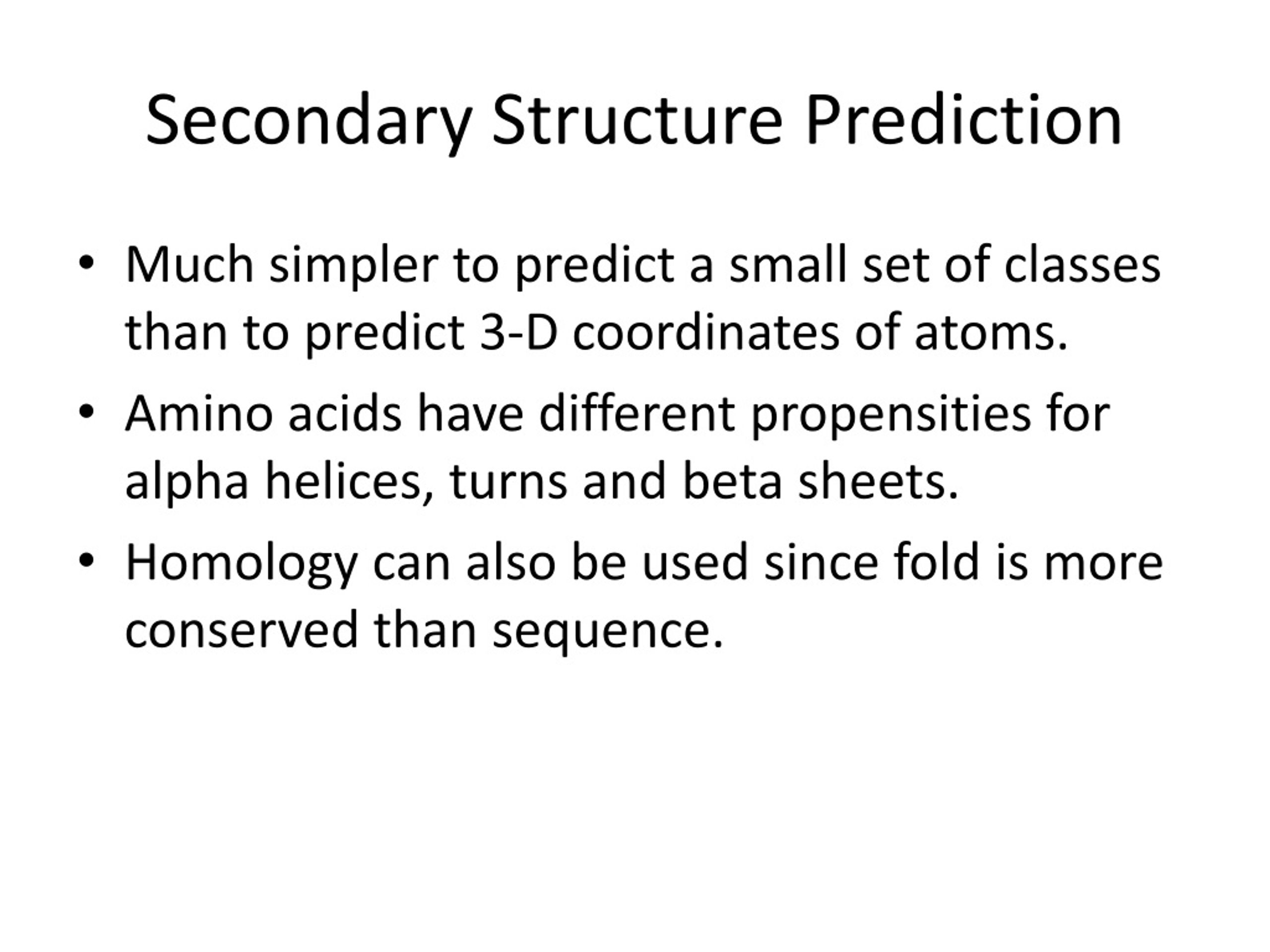 Secondary Structure Prediction

• Much simpler to predict a small set of classes than to predict 3-D coordinates of atoms.

• Amino acids have different propensities for alpha helices, turns and beta sheets.

• Homology can also be used since fold is more conserved than sequence.